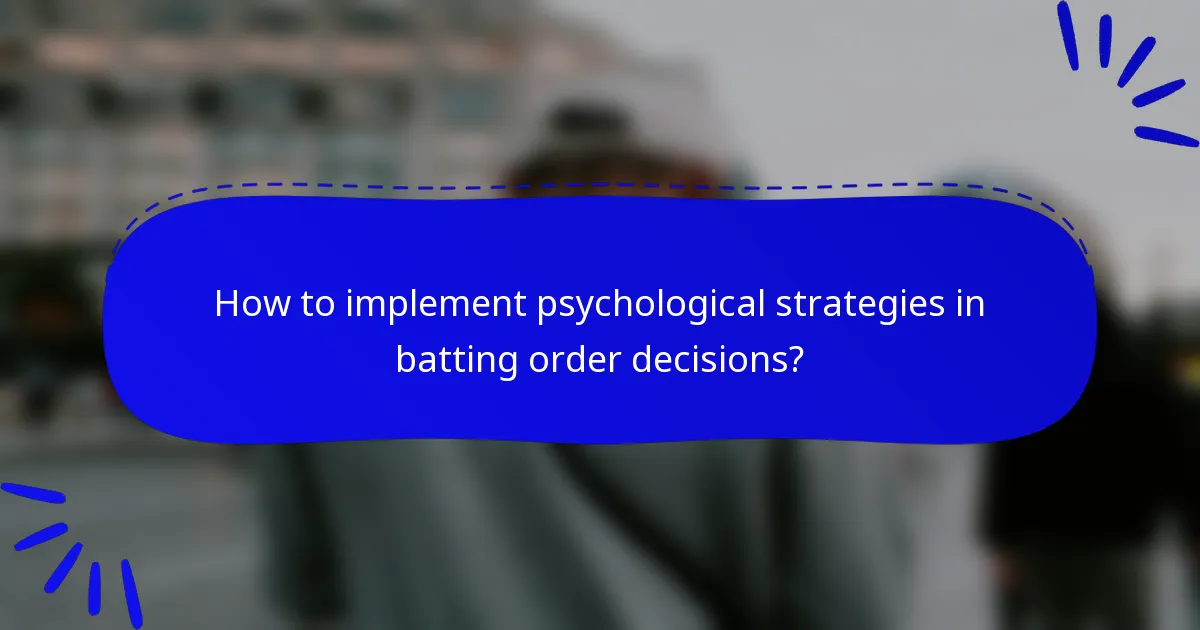 How to implement psychological strategies in batting order decisions?